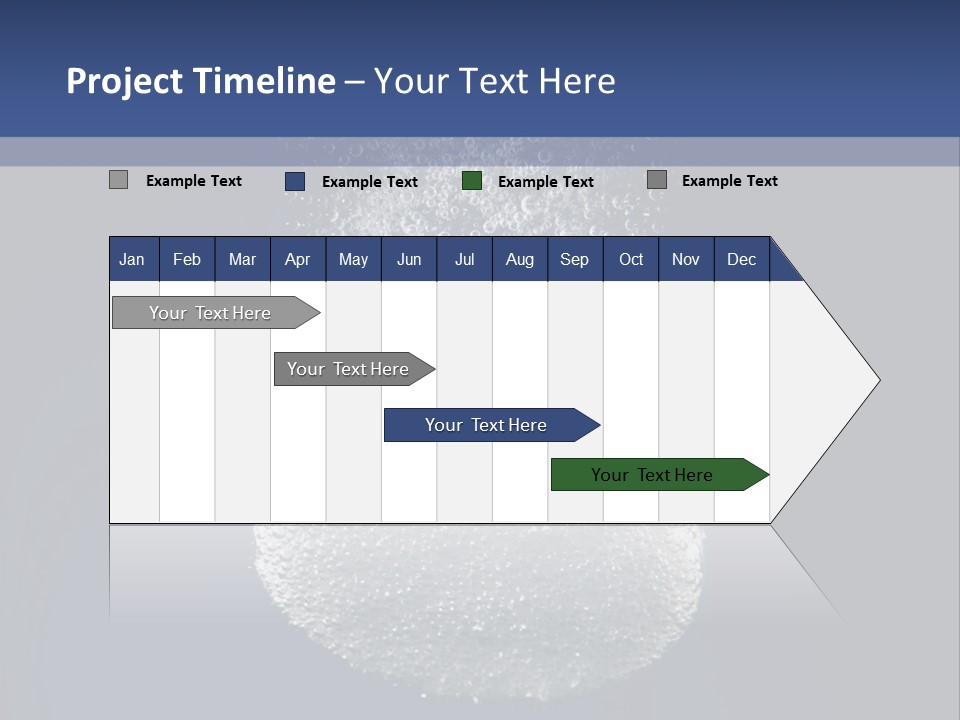 Project Timeline – Your Text Here

Example Text
Example Text
Example Text
Example Text

| Jan | Feb | Mar | Apr | May | Jun | Jul | Aug | Sep | Oct | Nov | Dec |
|---|---|---|---|---|---|---|---|---|---|---|---|

Your Text Here
Your Text Here
Your Text Here
Your Text Here